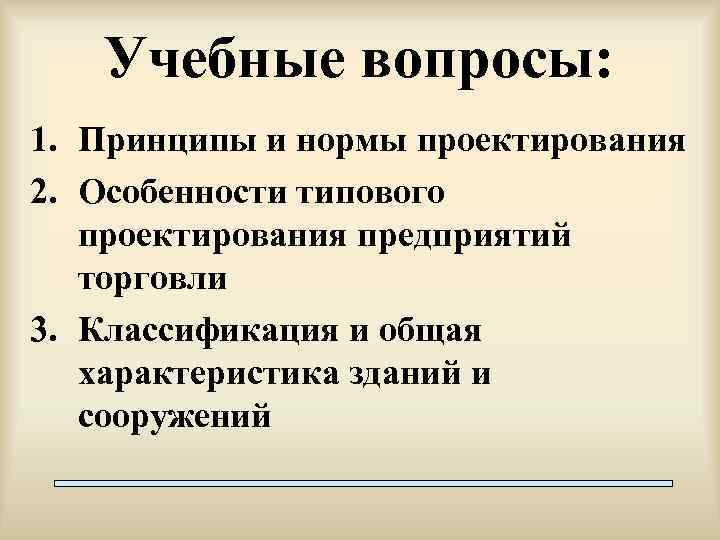 Учебные вопросы:

1. Принципы и нормы проектирования
2. Особенности типового проектирования предприятий торговли
3. Классификация и общая характеристика зданий и сооружений